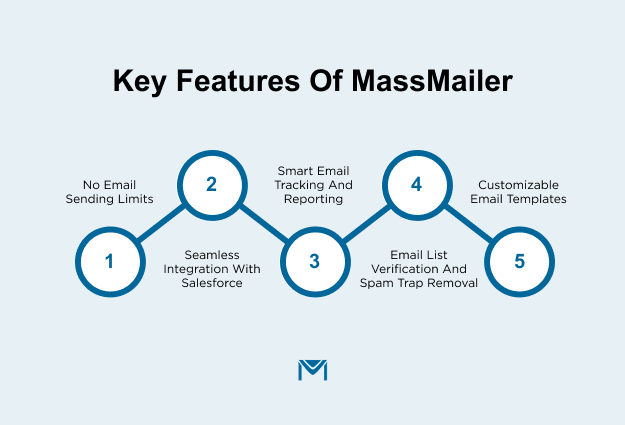 Key Features Of MassMailer

1
No Email Sending Limits

2
Seamless Integration With Salesforce

3
Smart Email Tracking And Reporting

4
Email List Verification And Spam Trap Removal

5
Customizable Email Templates

M